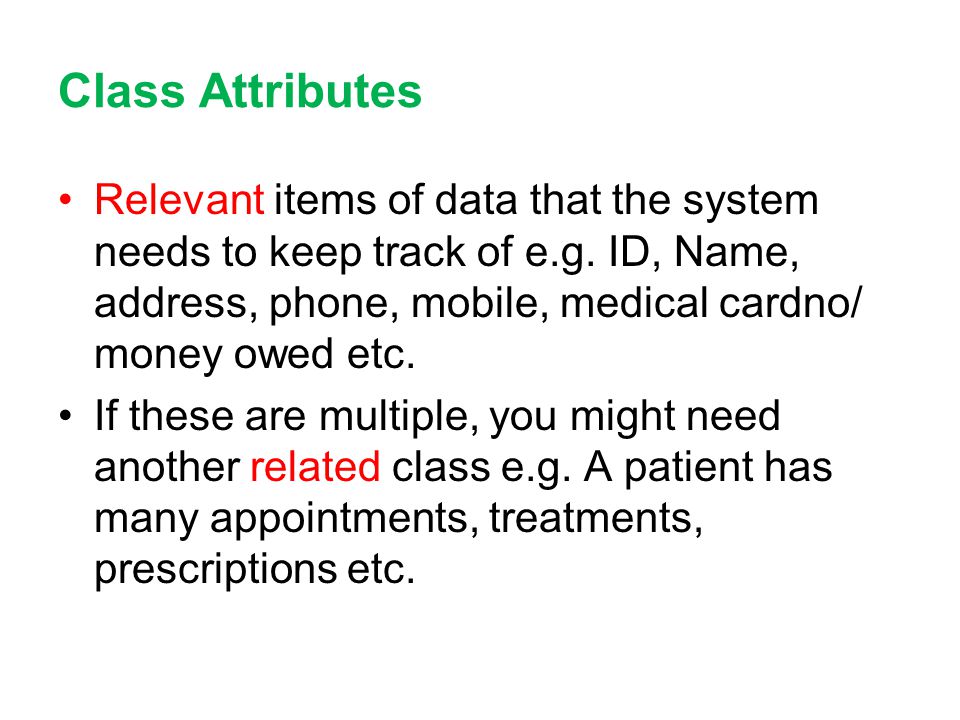 Class Attributes

• Relevant items of data that the system needs to keep track of e.g. ID, Name, address, phone, mobile, medical cardno/ money owed etc.

• If these are multiple, you might need another related class e.g. A patient has many appointments, treatments, prescriptions etc.